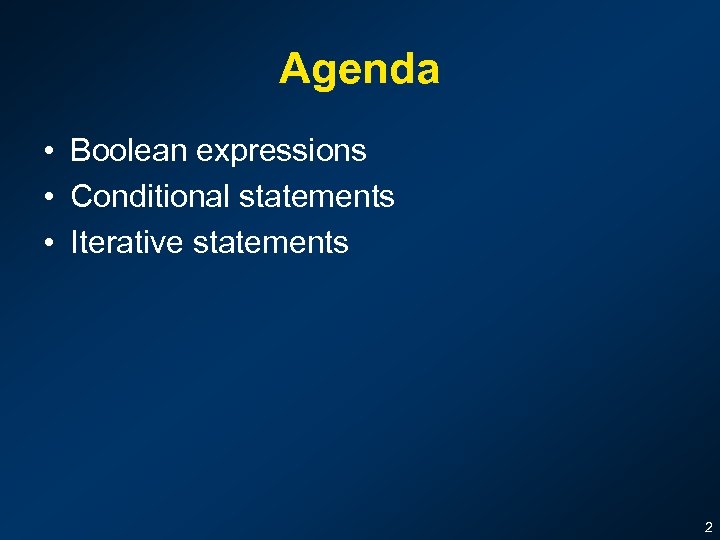 Agenda

• Boolean expressions
• Conditional statements
• Iterative statements

2